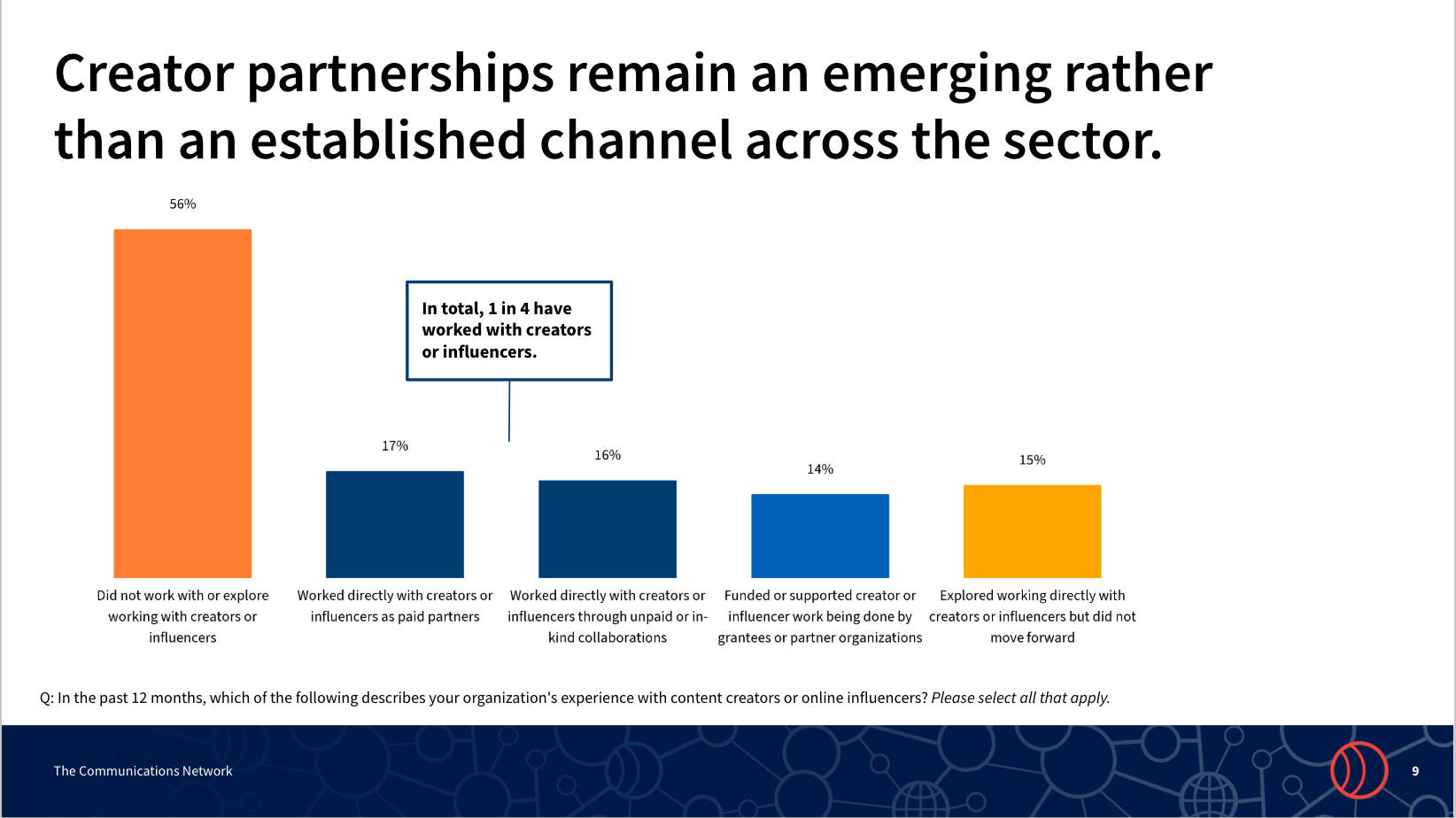 Creator partnerships remain an emerging rather than an established channel across the sector.

56%

In total, 1 in 4 have worked with creators or influencers.

17%

16%

14%

15%

Did not work with or explore working with creators or influencers

Worked directly with creators or influencers as paid partners

Worked directly with creators or influencers through unpaid or in-kind collaborations

Funded or supported creator or influencer work being done by grantees or partner organizations

Explored working directly with creators or influencers but did not move forward

Q: In the past 12 months, which of the following describes your organization's experience with content creators or online influencers? Please select all that apply.

The Communications Network

9